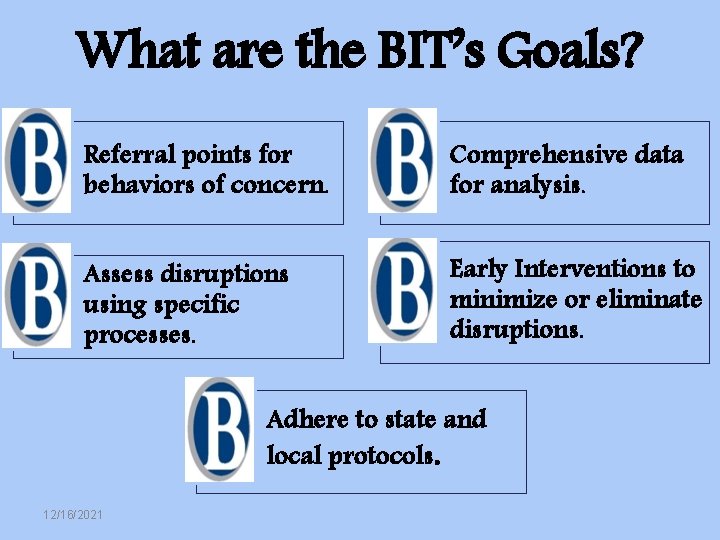 What are the BIT's Goals?

B

Referral points for behaviors of concern.

B

Comprehensive data for analysis.

B

Assess disruptions using specific processes.

B

Early Interventions to minimize or eliminate disruptions.

B

Adhere to state and local protocols.

12/16/2021